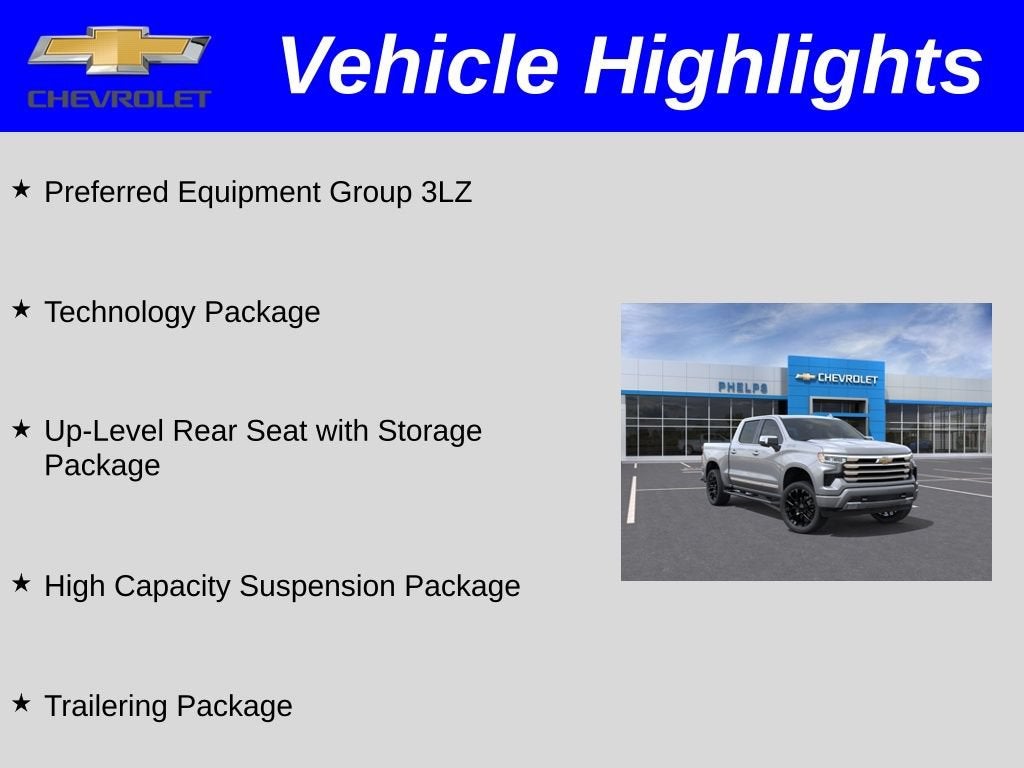 CHEVROLET

Vehicle Highlights

★ Preferred Equipment Group 3LZ

★ Technology Package

★ Up-Level Rear Seat with Storage Package

★ High Capacity Suspension Package

★ Trailering Package

PHELPS

CHEVROLET